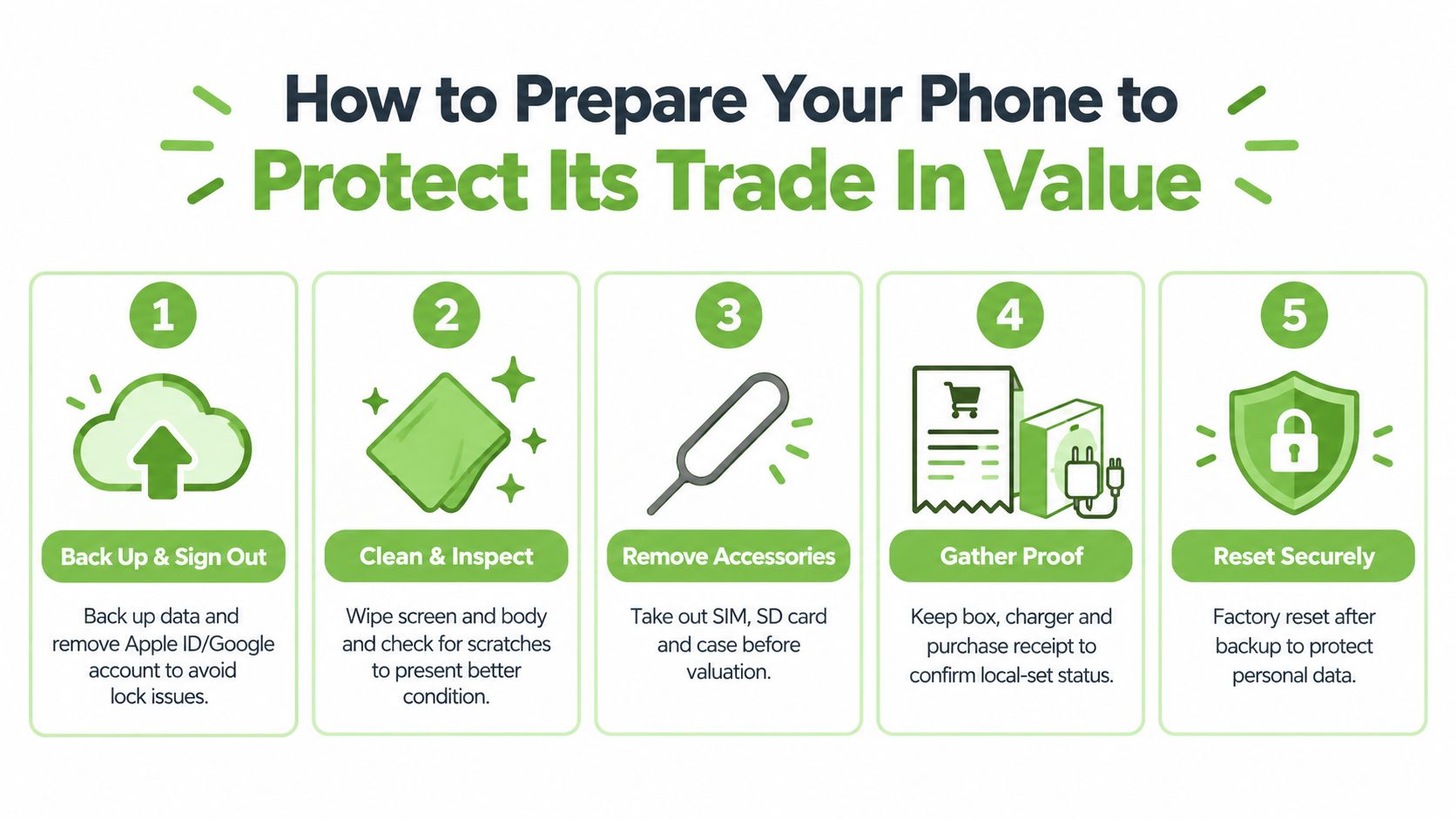 How to Prepare Your Phone to
Protect Its Trade In Value

1

Back Up & Sign Out

Back up data and remove Apple ID/Google account to avoid lock issues.

2

Clean & Inspect

Wipe screen and body and check for scratches to present better condition.

3

Remove Accessories

Take out SIM, SD card and case before valuation.

4

Gather Proof

Keep box, charger and purchase receipt to confirm local-set status.

5

Reset Securely

Factory reset after backup to protect personal data.